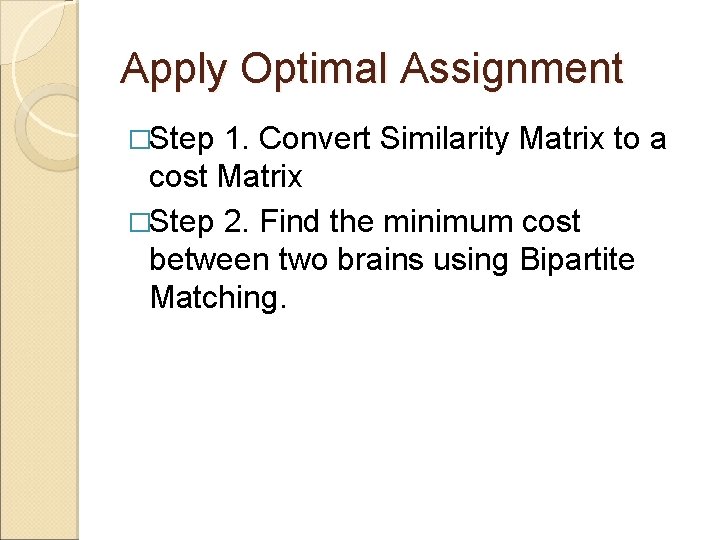 Apply Optimal Assignment

□Step 1. Convert Similarity Matrix to a cost Matrix

□Step 2. Find the minimum cost between two brains using Bipartite Matching.